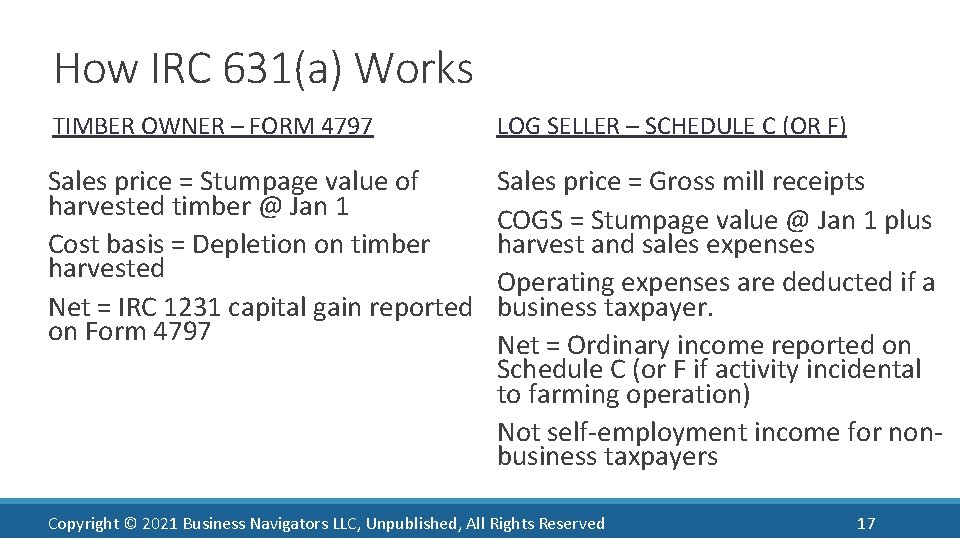 How IRC 631(a) Works

TIMBER OWNER – FORM 4797

Sales price = Stumpage value of harvested timber @ Jan 1

Cost basis = Depletion on timber harvested

Net = IRC 1231 capital gain reported on Form 4797

LOG SELLER – SCHEDULE C (OR F)

Sales price = Gross mill receipts

COGS = Stumpage value @ Jan 1 plus harvest and sales expenses

Operating expenses are deducted if a business taxpayer.

Net = Ordinary income reported on Schedule C (or F if activity incidental to farming operation)

Not self-employment income for non-business taxpayers

Copyright © 2021 Business Navigators LLC, Unpublished, All Rights Reserved

17